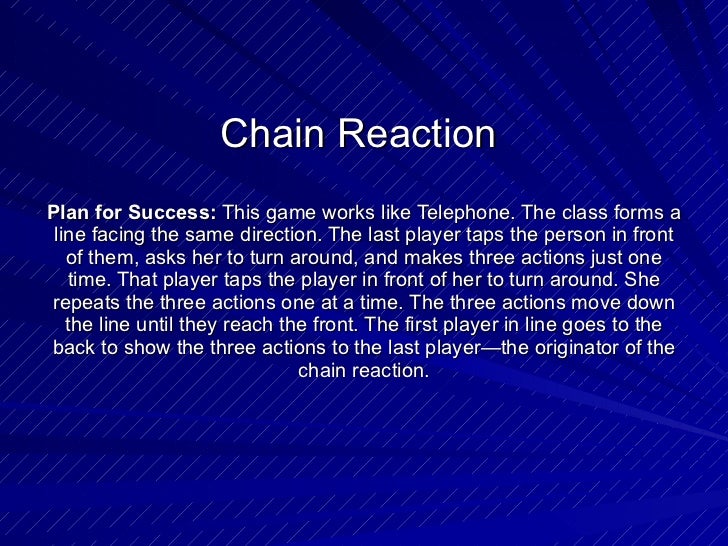 Chain Reaction

Plan for Success: This game works like Telephone. The class forms a line facing the same direction. The last player taps the person in front of them, asks her to turn around, and makes three actions just one time. That player taps the player in front of her to turn around. She repeats the three actions one at a time. The three actions move down the line until they reach the front. The first player in line goes to the back to show the three actions to the last player—the originator of the chain reaction.